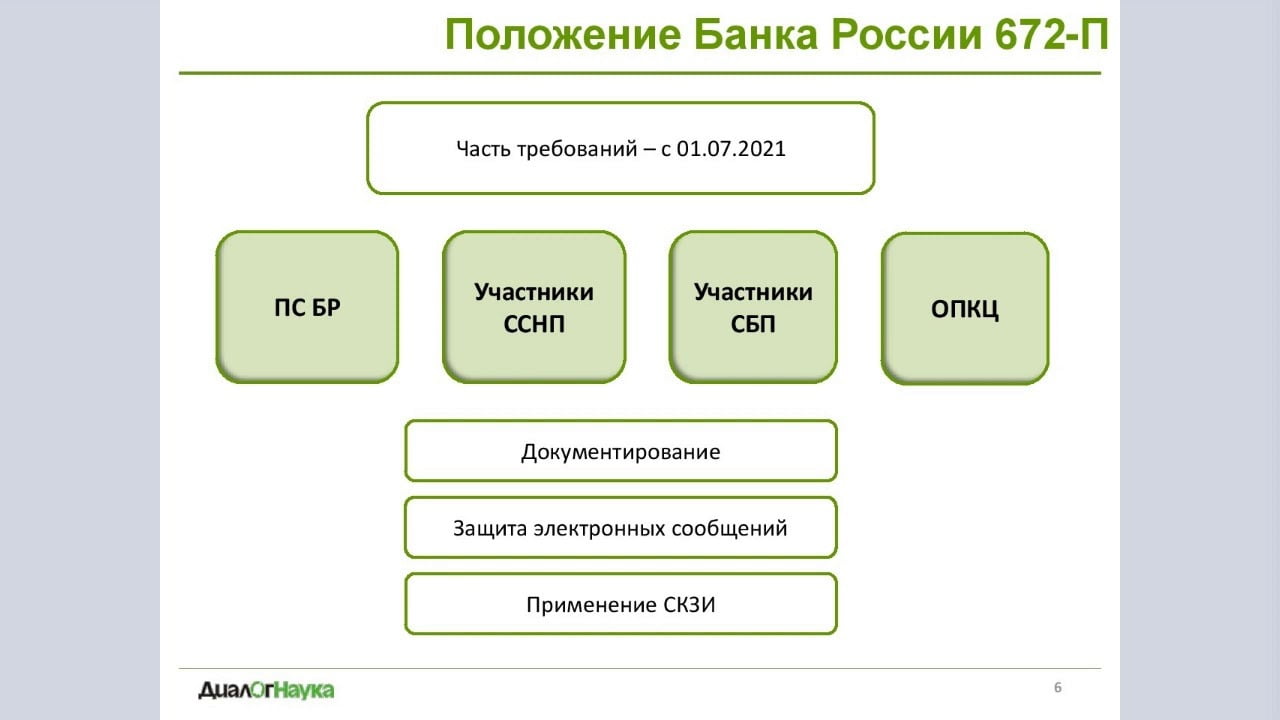 Положение Банка России 672-П

Часть требований – с 01.07.2021

ПС БР

Участники ССНП

Участники СБП

ОПКЦ

Документирование

Защита электронных сообщений

Применение СКЗИ

ДиалОгНаука

6